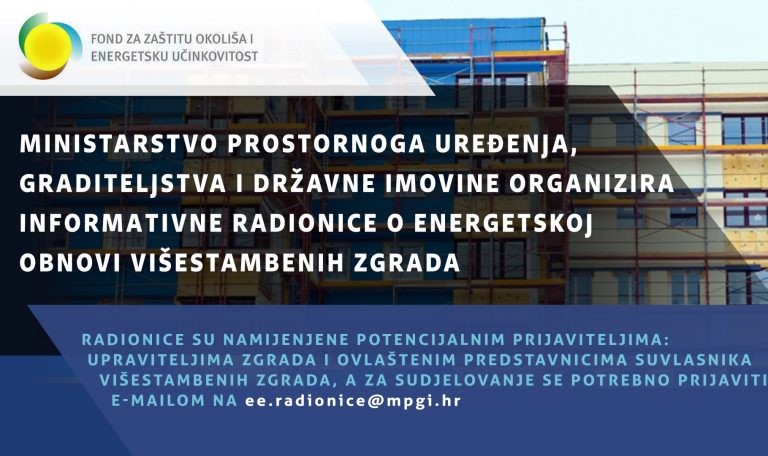 FOND ZA ZAŠTITU OKOLIŠA I ENERGETSKU UČINKOVITOST

MINISTARSTVO PROSTORNOGA UREĐENJA, GRADITELJSTVA I DRŽAVNE IMOVINE ORGANIZIRA INFORMATIVNE RADIONICE O ENERGETSKOJ OBNOVI VIŠESTAMBENIH ZGRADA

RADIONICE SU NAMIJENJENE POTENCIJALNIM PRIJAVITELJIMA: UPRAVITELJIMA ZGRADA I OVLAŠTENIM PREDSTAVNICIMA SUVLASNIKA VIŠESTAMBENIH ZGRADA, A ZA SUDJELOVANJE SE POTREBNO PRIJAVITI E-MAILOM NA ee.radionice@mpgi.hr